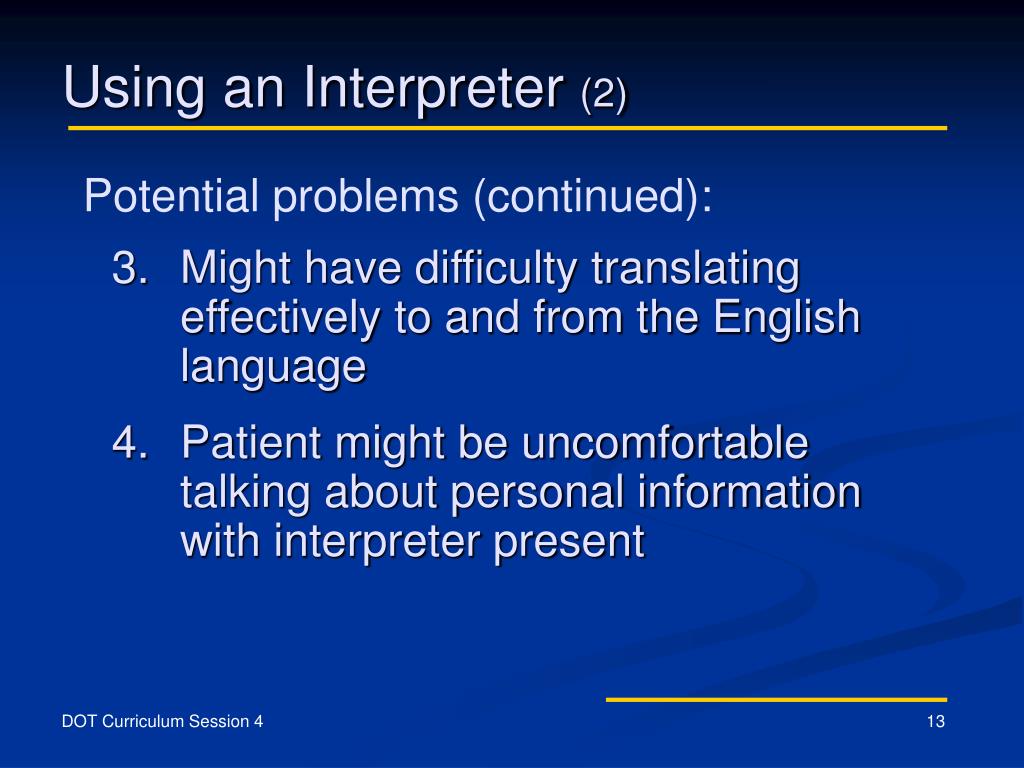 Using an Interpreter (2)

Potential problems (continued):

3. Might have difficulty translating effectively to and from the English language

4. Patient might be uncomfortable talking about personal information with interpreter present

DOT Curriculum Session 4

13